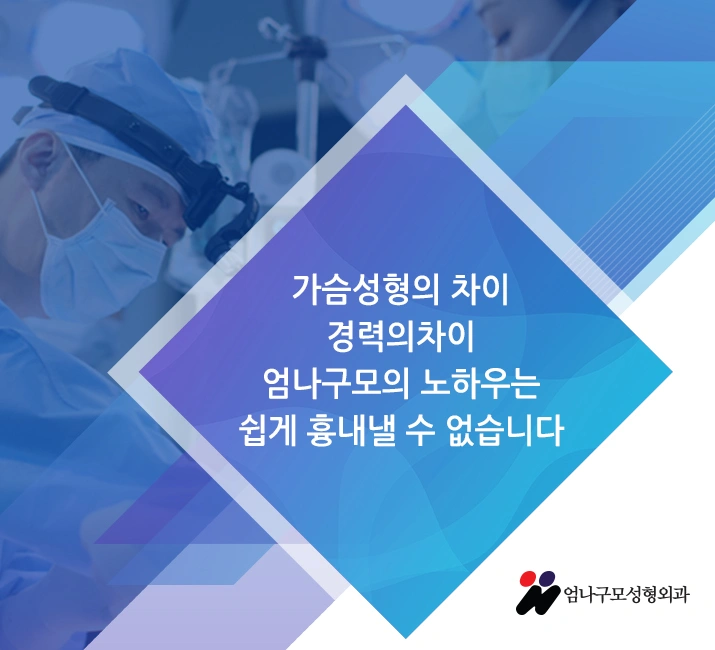 가슴성형의 차이
경력의차이
엄나구모의 노하우는
쉽게 흉내낼 수 없습니다

엄나구모성형외과